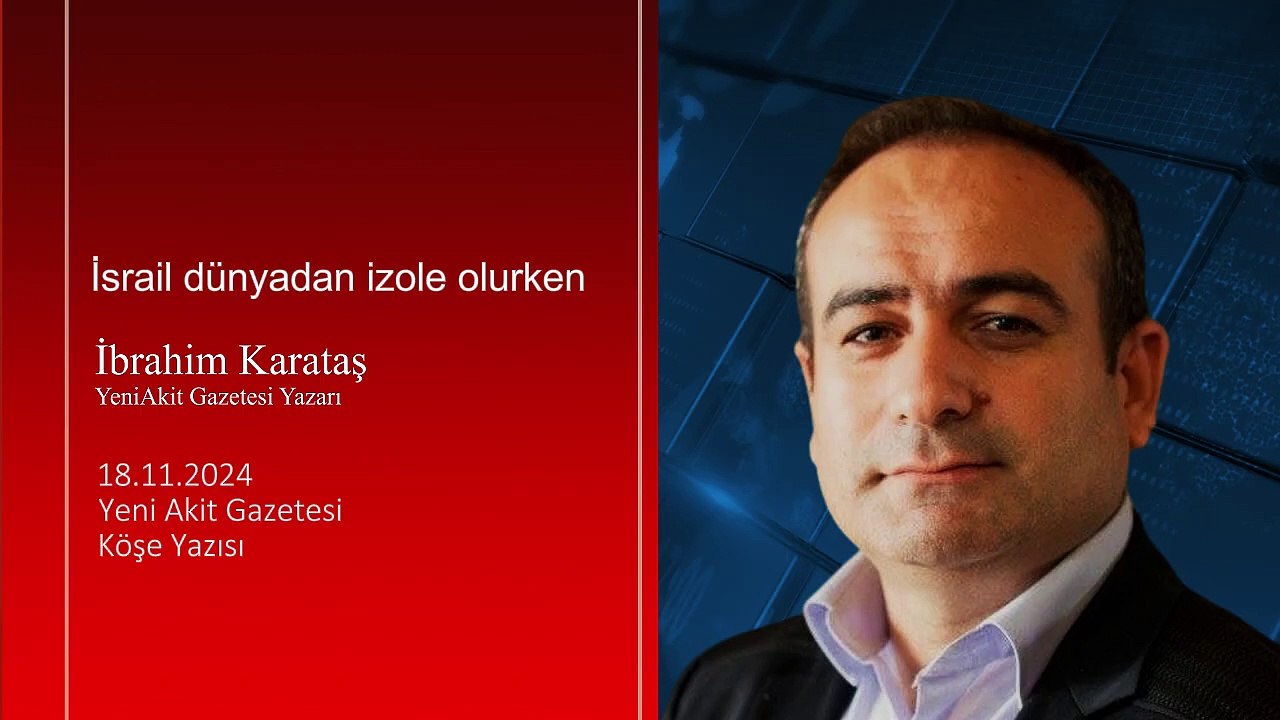 İsrail dünyadan izole olurken

İbrahim Karataş
YeniAkit Gazetesi Yazarı

18.11.2024
Yeni Akit Gazetesi
Köşe Yazısı